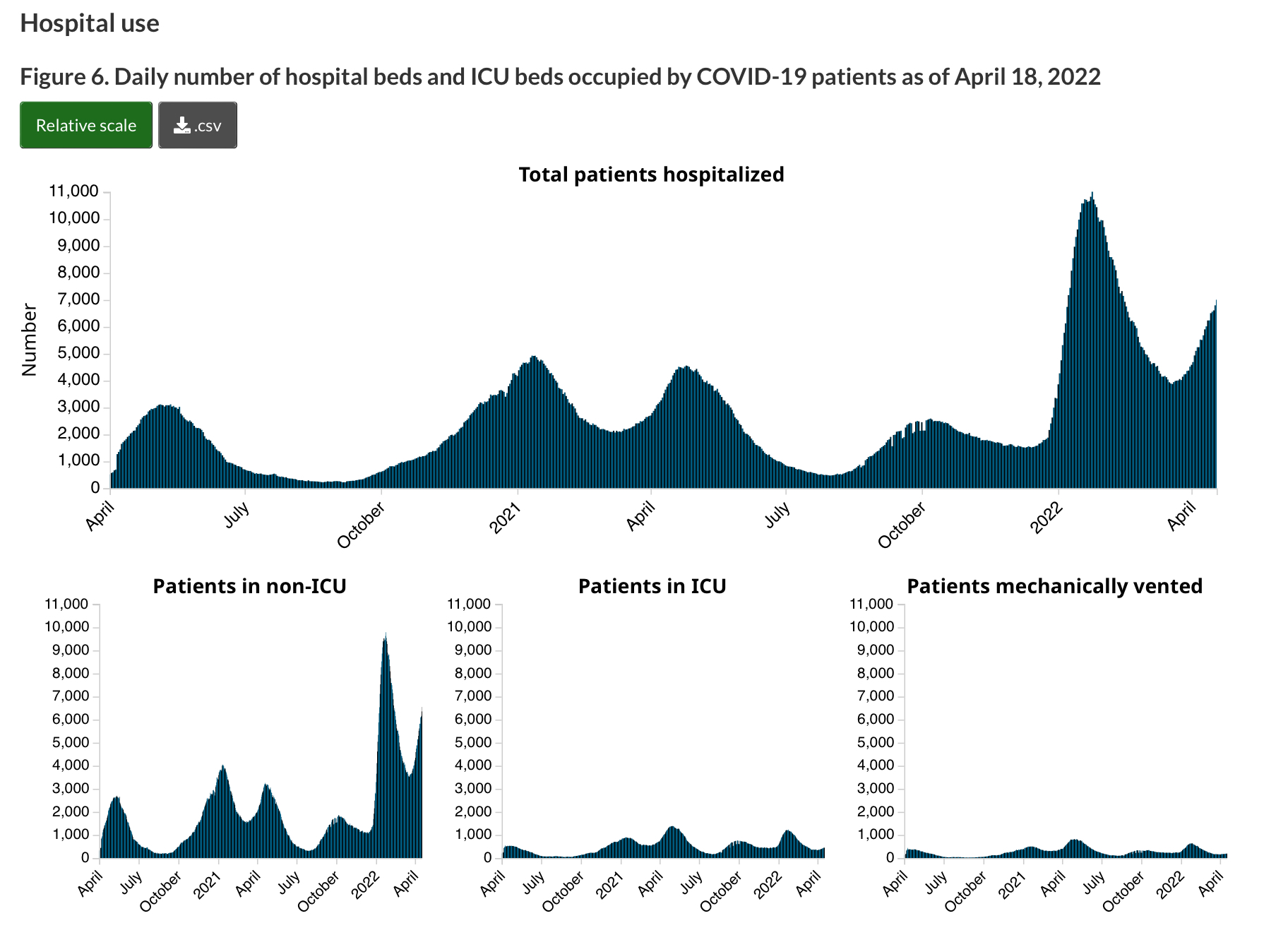 Hospital use

Figure 6. Daily number of hospital beds and ICU beds occupied by COVID-19 patients as of April 18, 2022

Relative scale

.csv

Total patients hospitalized

Number

11,000
10,000
9,000
8,000
7,000
6,000
5,000
4,000
3,000
2,000
1,000
0

April July October 2021 April July October 2022 April

Patients in non-ICU

11,000
10,000
9,000
8,000
7,000
6,000
5,000
4,000
3,000
2,000
1,000
0

April July October 2021 April July October 2022 April

Patients in ICU

11,000
10,000
9,000
8,000
7,000
6,000
5,000
4,000
3,000
2,000
1,000
0

April July October 2021 April July October 2022 April

Patients mechanically vented

11,000
10,000
9,000
8,000
7,000
6,000
5,000
4,000
3,000
2,000
1,000
0

April July October 2021 April July October 2022 April